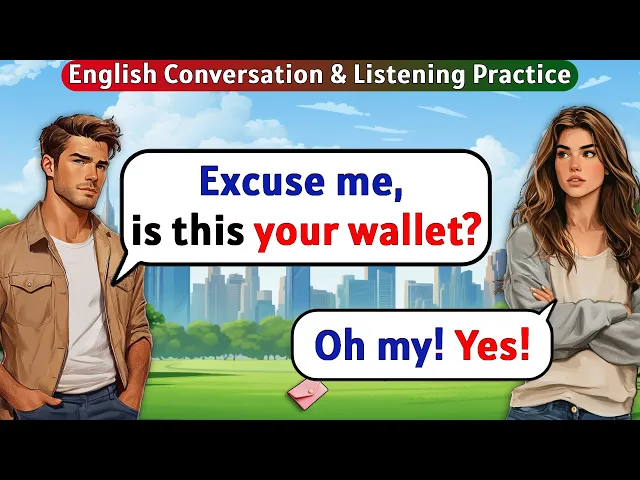 English Conversation & Listening Practice

Excuse me, is this your wallet?

Oh my! Yes!